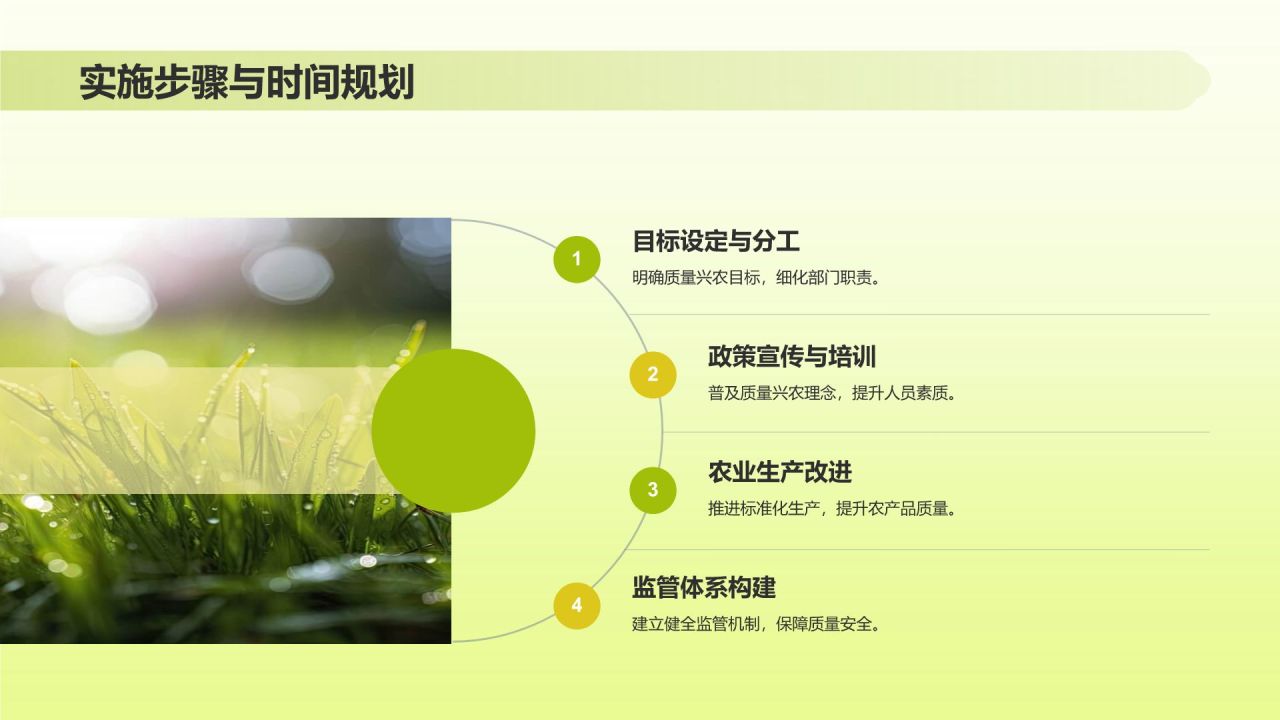 实施步骤与时间规划

1
目标设定与分工
明确质量兴农目标，细化部门职责。

2
政策宣传与培训
普及质量兴农理念，提升人员素质。

3
农业生产改进
推进标准化生产，提升农产品质量。

4
监管体系构建
建立健全监管机制，保障质量安全。